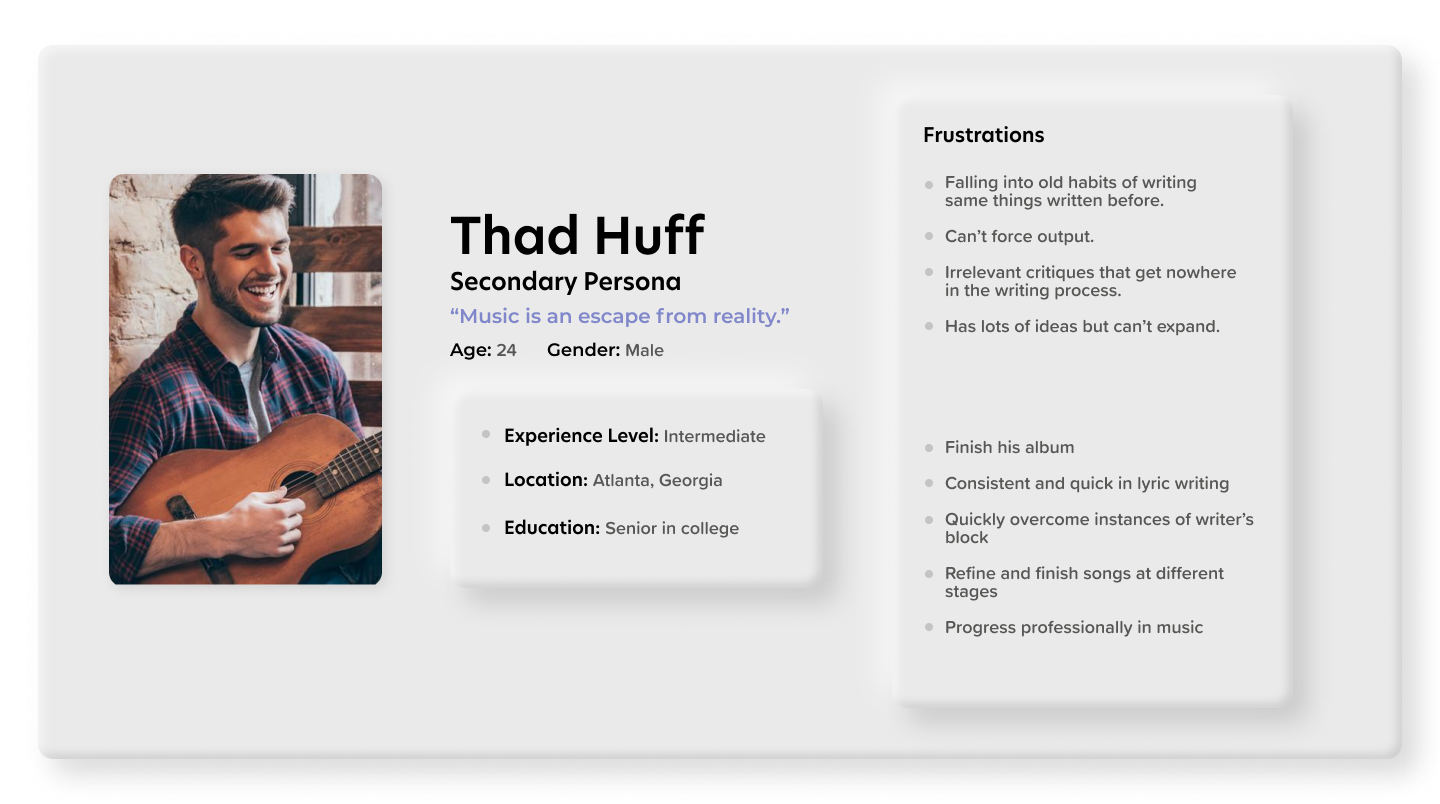 Thad Huff
Secondary Persona
“Music is an escape from reality.”
Age: 24 Gender: Male

Experience Level: Intermediate
Location: Atlanta, Georgia
Education: Senior in college

Frustrations
Falling into old habits of writing same things written before.
Can’t force output.
Irrelevant critiques that get nowhere in the writing process.
Has lots of ideas but can’t expand.

Finish his album
Consistent and quick in lyric writing
Quickly overcome instances of writer’s block
Refine and finish songs at different stages
Progress professionally in music